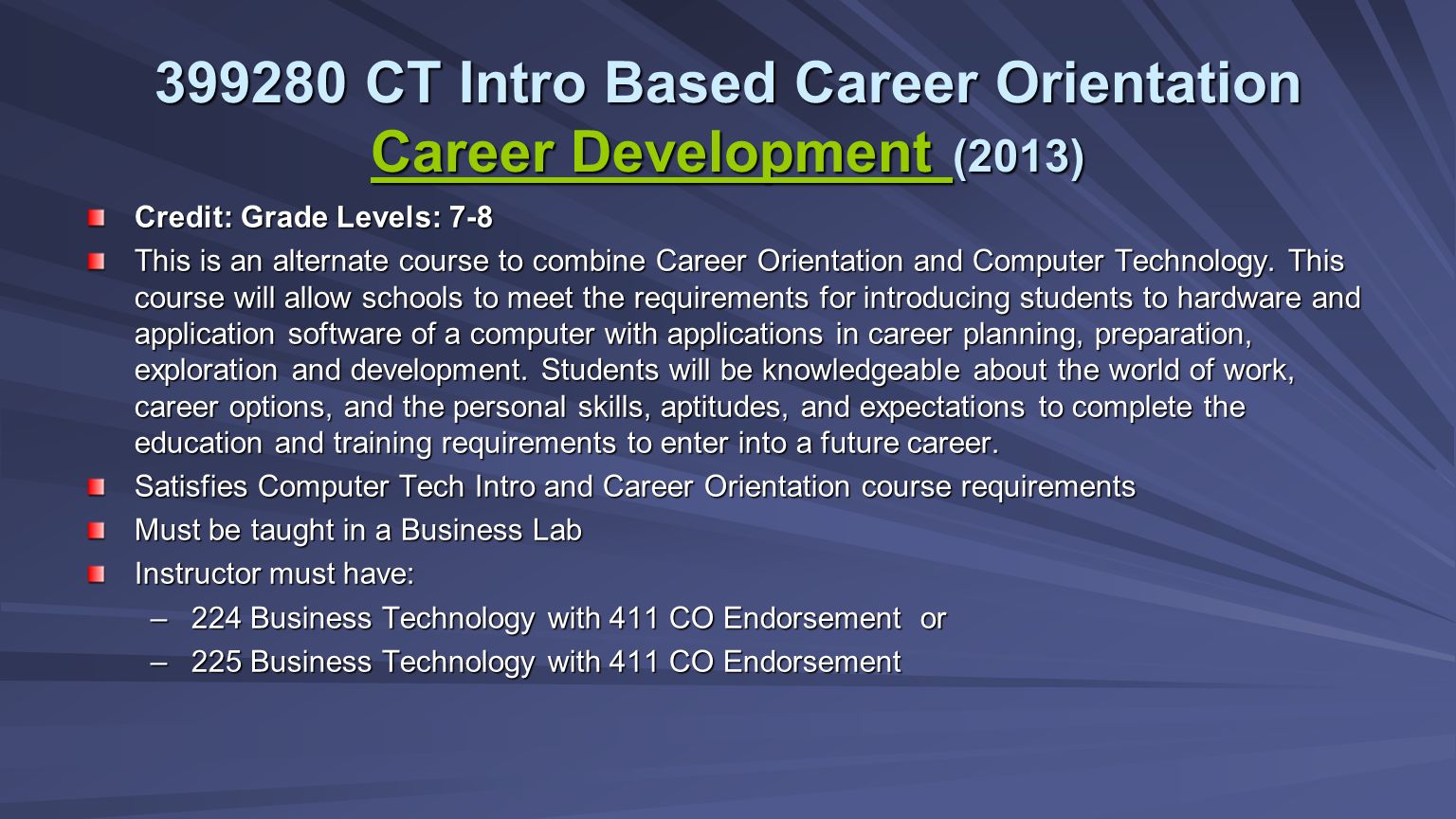 399280 CT Intro Based Career Orientation Career Development (2013)

Credit: Grade Levels: 7-8

This is an alternate course to combine Career Orientation and Computer Technology. This course will allow schools to meet the requirements for introducing students to hardware and application software of a computer with applications in career planning, preparation, exploration and development. Students will be knowledgeable about the world of work, career options, and the personal skills, aptitudes, and expectations to complete the education and training requirements to enter into a future career.

Satisfies Computer Tech Intro and Career Orientation course requirements

Must be taught in a Business Lab

Instructor must have:

– 224 Business Technology with 411 CO Endorsement or

– 225 Business Technology with 411 CO Endorsement